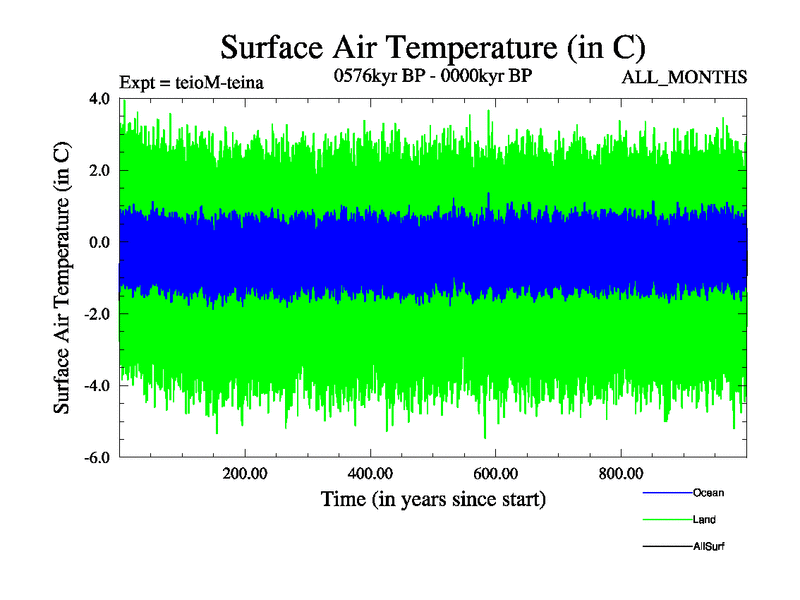 Surface Air Temperature (in C)

Expt = teioM-teina

0576kyr BP - 0000kyr BP

ALL_MONTHS

Surface Air Temperature (in C)

4.0
2.0
0.0
-2.0
-4.0
-6.0

200.00
400.00
600.00
800.00

Time (in years since start)

Ocean
Land
AllSurf